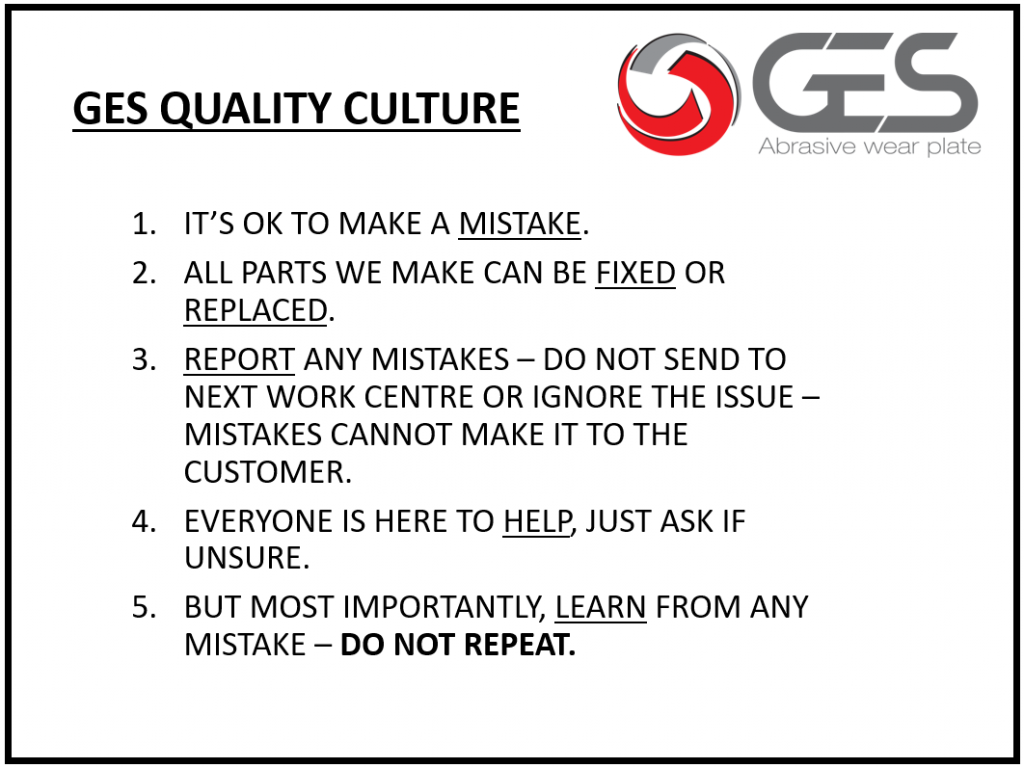 GES QUALITY CULTURE

GES
Abrasive wear plate

1. IT'S OK TO MAKE A MISTAKE.
2. ALL PARTS WE MAKE CAN BE FIXED OR REPLACED.
3. REPORT ANY MISTAKES – DO NOT SEND TO NEXT WORK CENTRE OR IGNORE THE ISSUE – MISTAKES CANNOT MAKE IT TO THE CUSTOMER.
4. EVERYONE IS HERE TO HELP, JUST ASK IF UNSURE.
5. BUT MOST IMPORTANTLY, LEARN FROM ANY MISTAKE – DO NOT REPEAT.